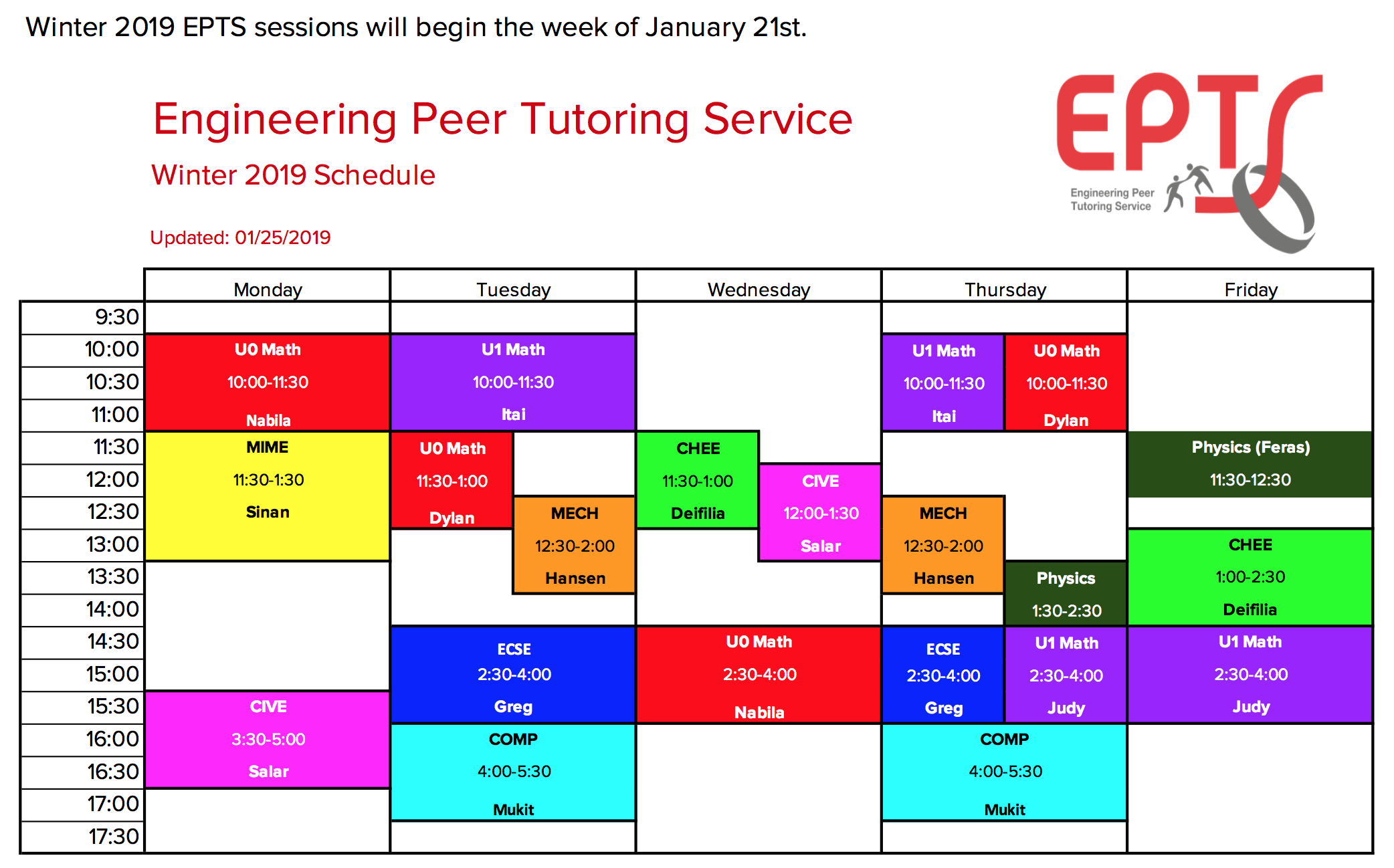 Winter 2019 EPTS sessions will begin the week of January 21st.

Engineering Peer Tutoring Service

Winter 2019 Schedule

Updated: 01/25/2019

EPTS
Engineering Peer Tutoring Service

| | Monday | Tuesday | Wednesday | Thursday | Friday |
|---|---|---|---|---|---|
| 9:30 | | | | | |
| 10:00 | U0 Math 10:00-11:30 Nabila | U1 Math 10:00-11:30 Itai | | U1 Math 10:00-11:30 Itai; U0 Math 10:00-11:30 Dylan | |
| 10:30 | | | | | |
| 11:00 | | | | | |
| 11:30 | MIME 11:30-1:30 Sinan | U0 Math 11:30-1:00 Dylan | CHEE 11:30-1:00 Deifilia | | Physics (Feras) 11:30-12:30 |
| 12:00 | | | CIVE 12:00-1:30 Salar | | |
| 12:30 | | MECH 12:30-2:00 Hansen | | MECH 12:30-2:00 Hansen | |
| 13:00 | | | | | CHEE 1:00-2:30 Deifilia |
| 13:30 | | | | Physics 1:30-2:30 | |
| 14:00 | | | | | |
| 14:30 | | ECSE 2:30-4:00 Greg | U0 Math 2:30-4:00 Nabila | ECSE 2:30-4:00 Greg; U1 Math 2:30-4:00 Judy | U1 Math 2:30-4:00 Judy |
| 15:00 | | | | | |
| 15:30 | CIVE 3:30-5:00 Salar | | | | |
| 16:00 | | COMP 4:00-5:30 Mukit | | COMP 4:00-5:30 Mukit | |
| 16:30 | | | | | |
| 17:00 | | | | | |
| 17:30 | | | | | |